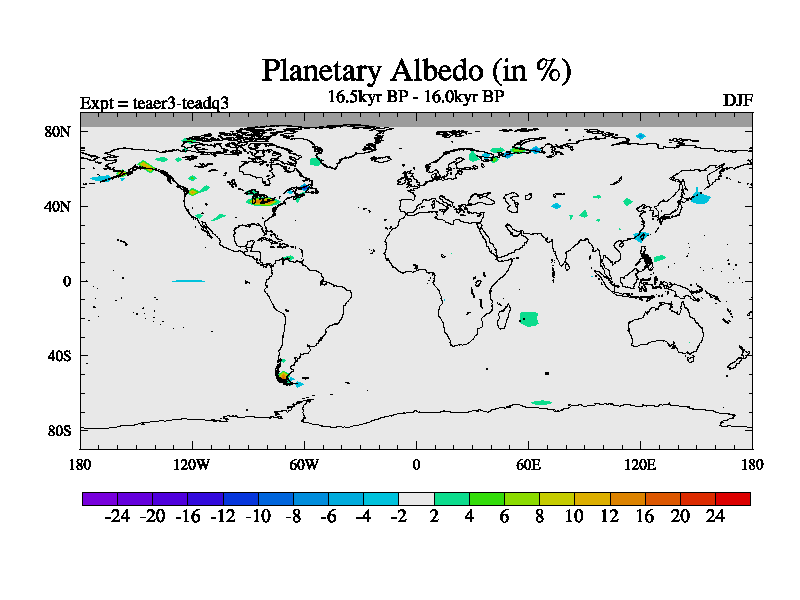 Planetary Albedo (in %)

Expt = teaer3-teadq3

16.5kyr BP - 16.0kyr BP

DJF

80N

40N

0

40S

80S

180

120W

60W

0

60E

120E

180

-24 -20 -16 -12 -10 -8 -6 -4 -2 2 4 6 8 10 12 16 20 24